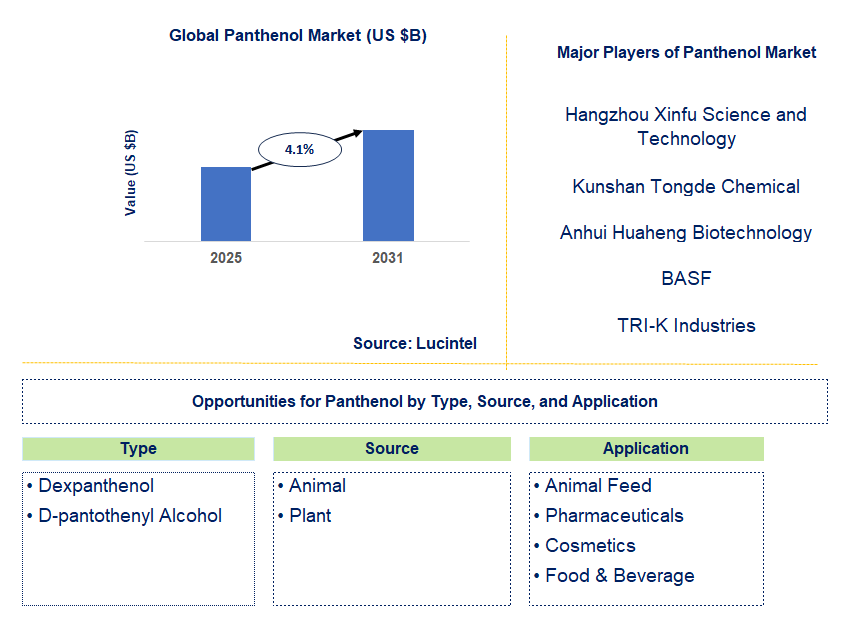 Global Panthenol Market (US $B)

Value (US $B)

4.1%

2025

2031

Source: Lucintel

Major Players of Panthenol Market

Hangzhou Xinfu Science and Technology

Kunshan Tongde Chemical

Anhui Huaheng Biotechnology

BASF

TRI-K Industries

Opportunities for Panthenol by Type, Source, and Application

Type

• Dexpanthenol
• D-pantothenyl Alcohol

Source

• Animal
• Plant

Application

• Animal Feed
• Pharmaceuticals
• Cosmetics
• Food & Beverage